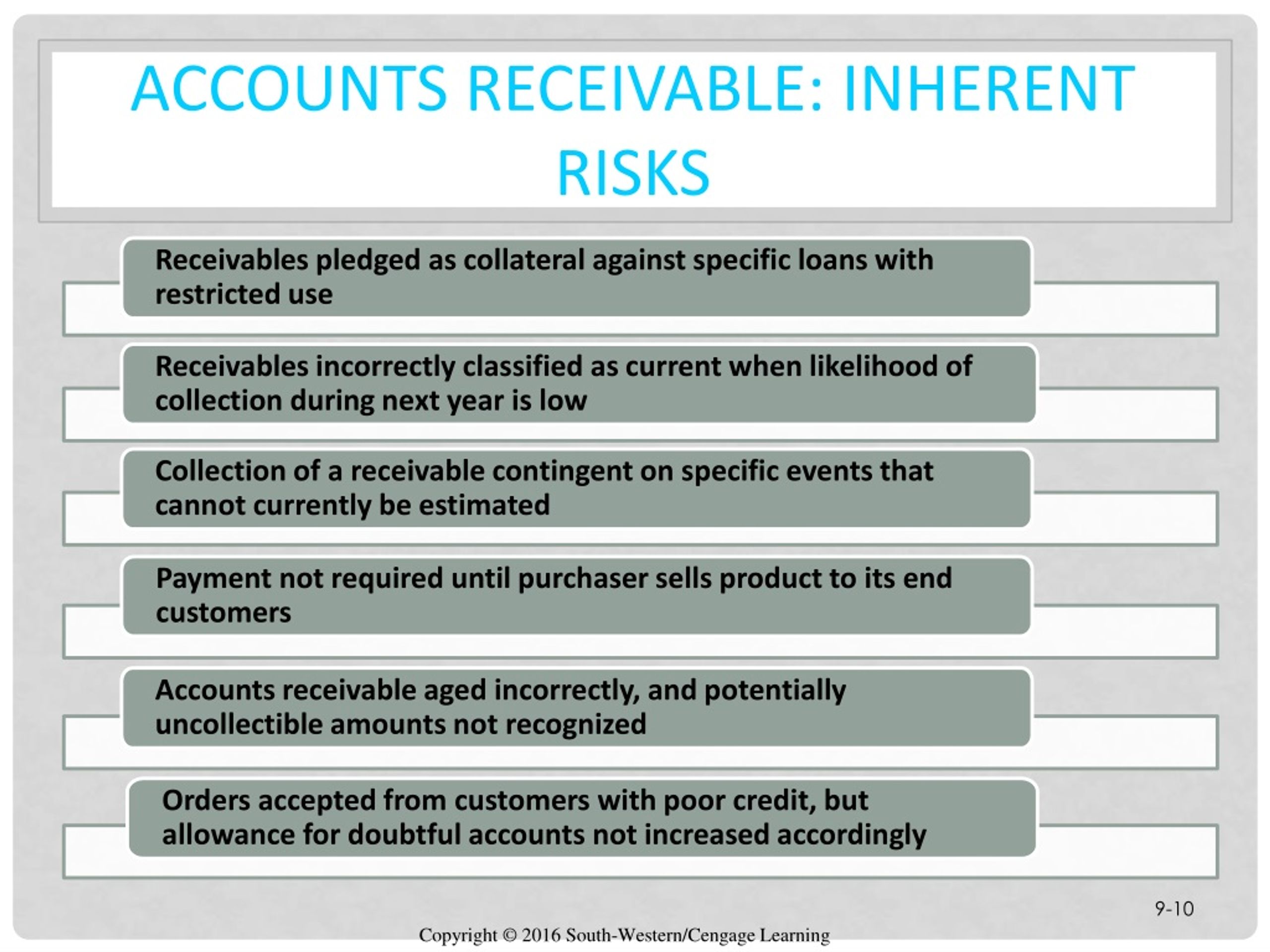 ACCOUNTS RECEIVABLE: INHERENT RISKS

Receivables pledged as collateral against specific loans with restricted use

Receivables incorrectly classified as current when likelihood of collection during next year is low

Collection of a receivable contingent on specific events that cannot currently be estimated

Payment not required until purchaser sells product to its end customers

Accounts receivable aged incorrectly, and potentially uncollectible amounts not recognized

Orders accepted from customers with poor credit, but allowance for doubtful accounts not increased accordingly

9-10

Copyright © 2016 South-Western/Cengage Learning